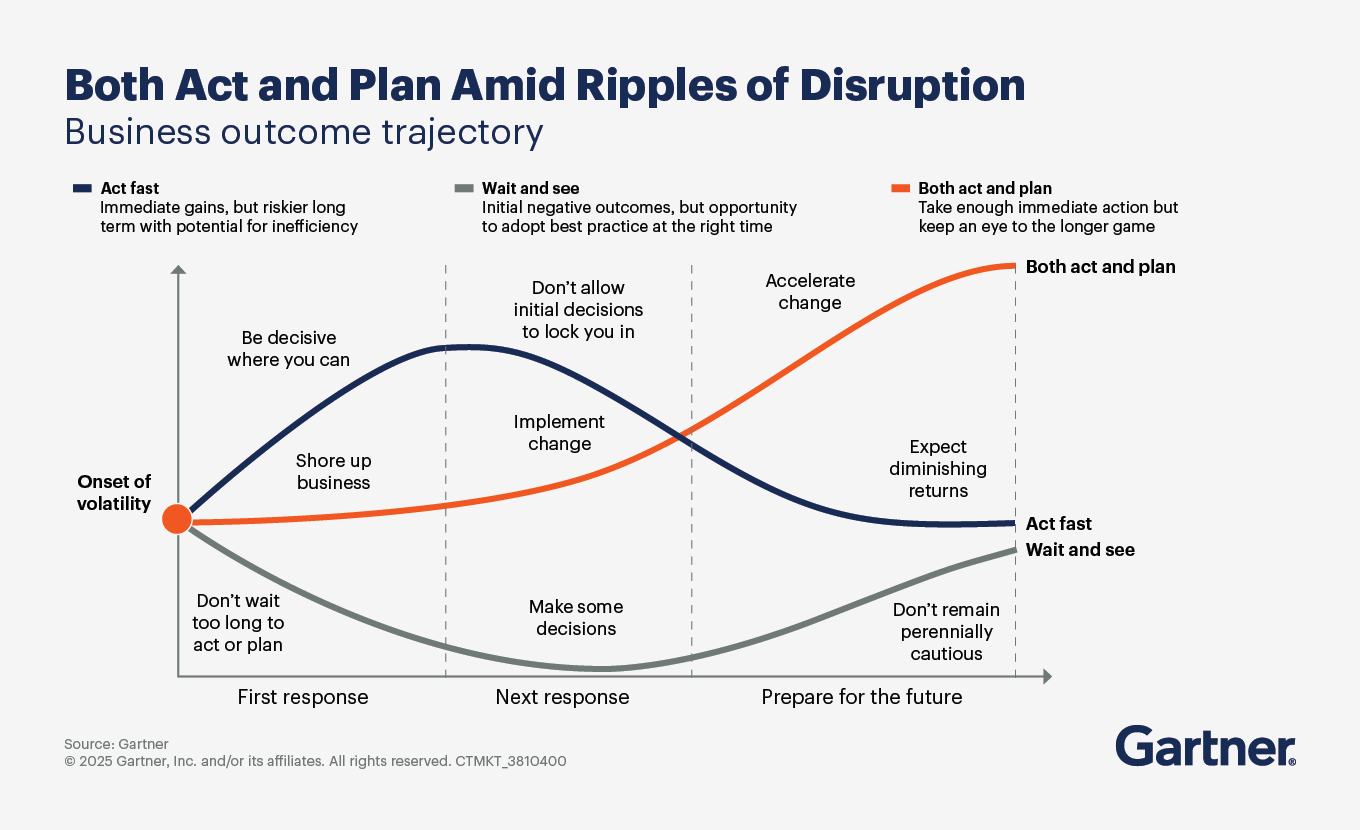 Both Act and Plan Amid Ripples of Disruption
Business outcome trajectory

Act fast
Immediate gains, but riskier long term with potential for inefficiency

Wait and see
Initial negative outcomes, but opportunity to adopt best practice at the right time

Both act and plan
Take enough immediate action but keep an eye to the longer game

Onset of volatility

Be decisive where you can

Shore up business

Don't wait too long to act or plan

Don't allow initial decisions to lock you in

Implement change

Make some decisions

Accelerate change

Expect diminishing returns

Don't remain perennially cautious

Both act and plan

Act fast

Wait and see

First response

Next response

Prepare for the future

Source: Gartner
© 2025 Gartner, Inc. and/or its affiliates. All rights reserved. CTMKT_3810400

Gartner®